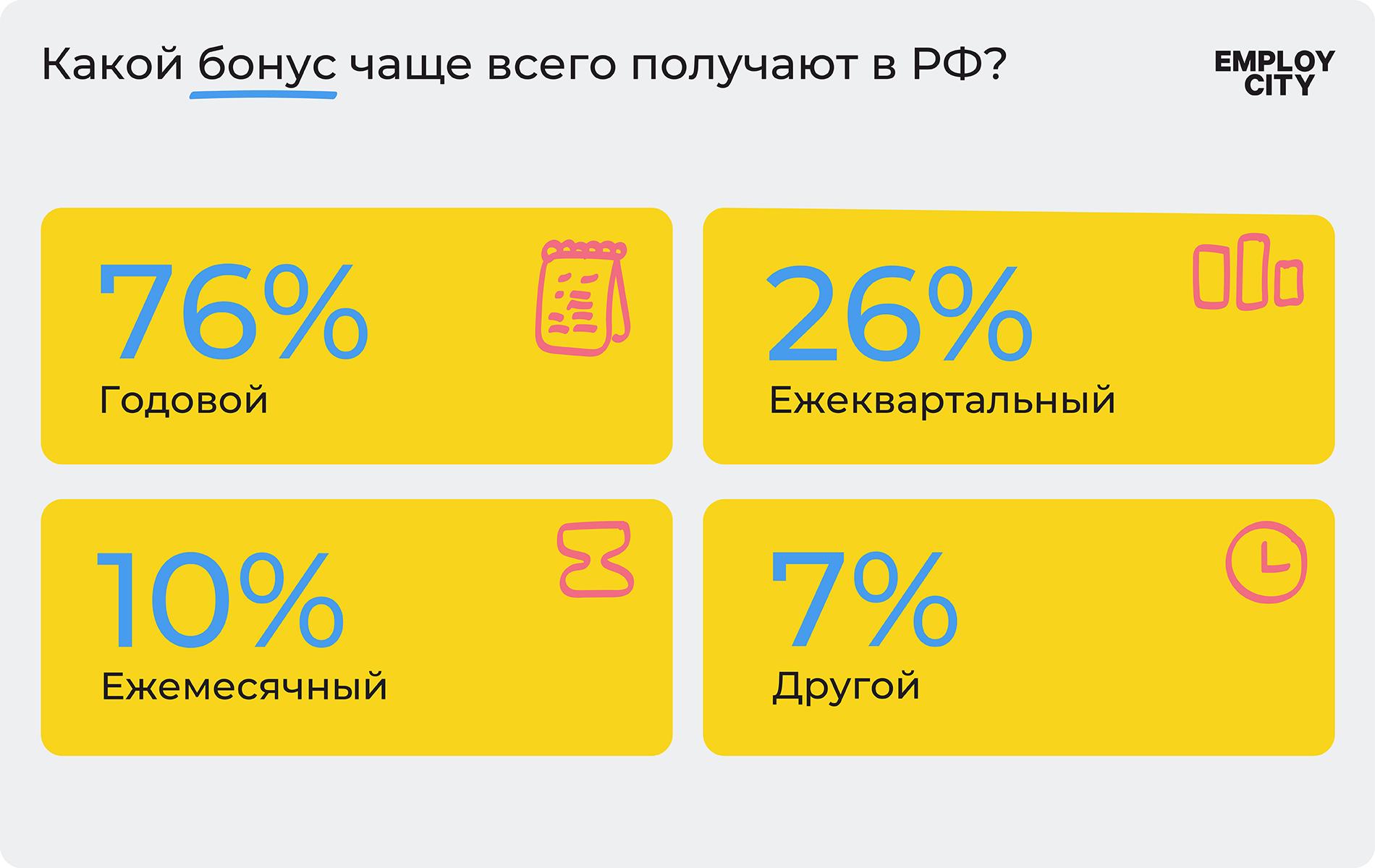 Какой бонус чаще всего получают в РФ?

EMPLOY CITY

76%
Годовой

26%
Ежеквартальный

10%
Ежемесячный

7%
Другой